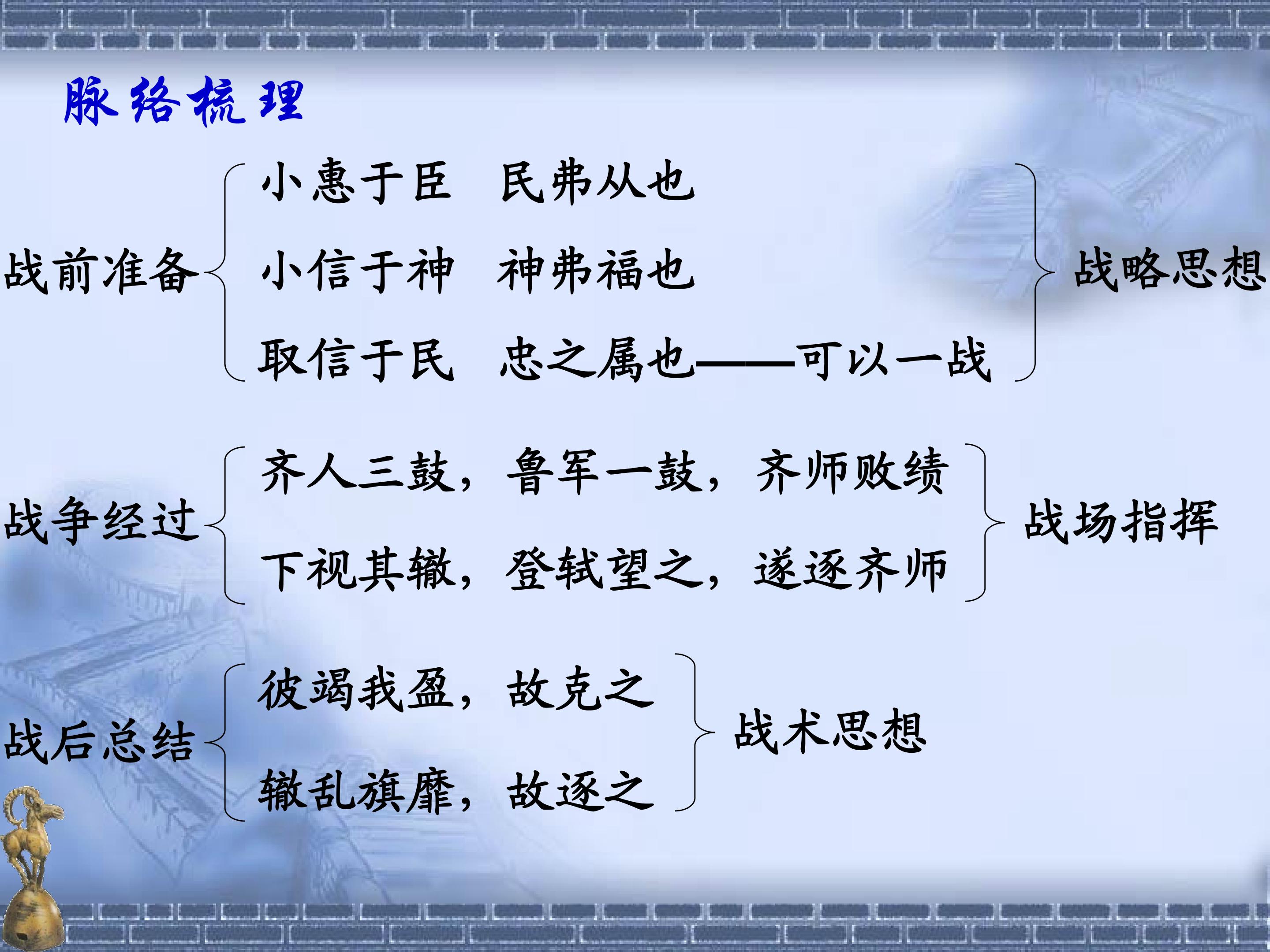 脉络梳理

战前准备

小惠于臣 民弗从也

小信于神 神弗福也

取信于民 忠之属也——可以一战

战略思想

战争经过

齐人三鼓，鲁军一鼓，齐师败绩

下视其辙，登轼望之，遂逐齐师

战场指挥

战后总结

彼竭我盈，故克之

辙乱旗靡，故逐之

战术思想